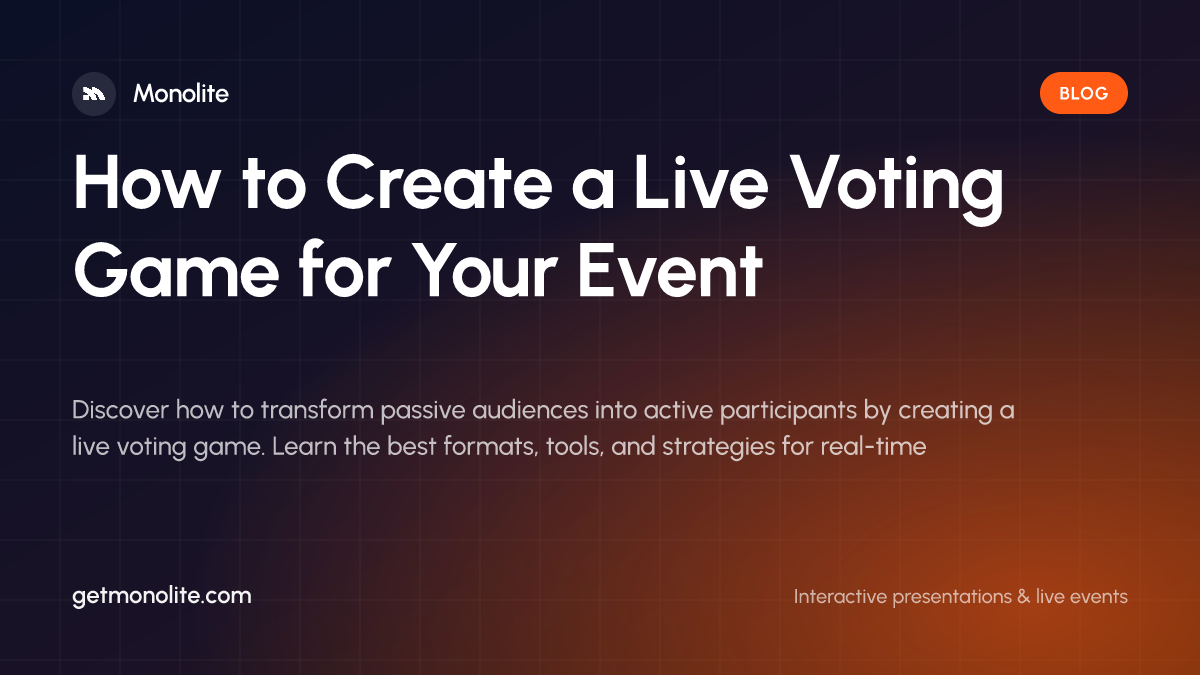 Monolite

BLOG

How to Create a Live Voting Game for Your Event

Discover how to transform passive audiences into active participants by creating a live voting game. Learn the best formats, tools, and strategies for real-time

getmonolite.com

Interactive presentations & live events